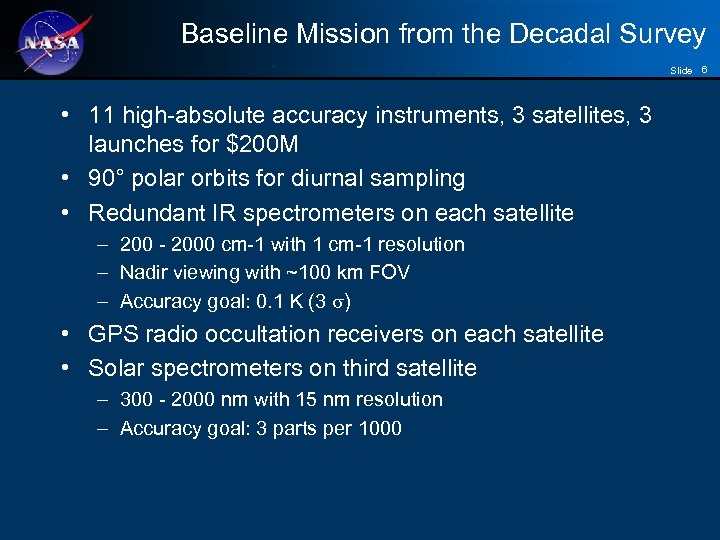 NASA

Baseline Mission from the Decadal Survey

Slide 6

• 11 high-absolute accuracy instruments, 3 satellites, 3 launches for $200M
• 90° polar orbits for diurnal sampling
• Redundant IR spectrometers on each satellite
– 200 - 2000 cm-1 with 1 cm-1 resolution
– Nadir viewing with ~100 km FOV
– Accuracy goal: 0.1 K (3 $\sigma$)
• GPS radio occultation receivers on each satellite
• Solar spectrometers on third satellite
– 300 - 2000 nm with 15 nm resolution
– Accuracy goal: 3 parts per 1000